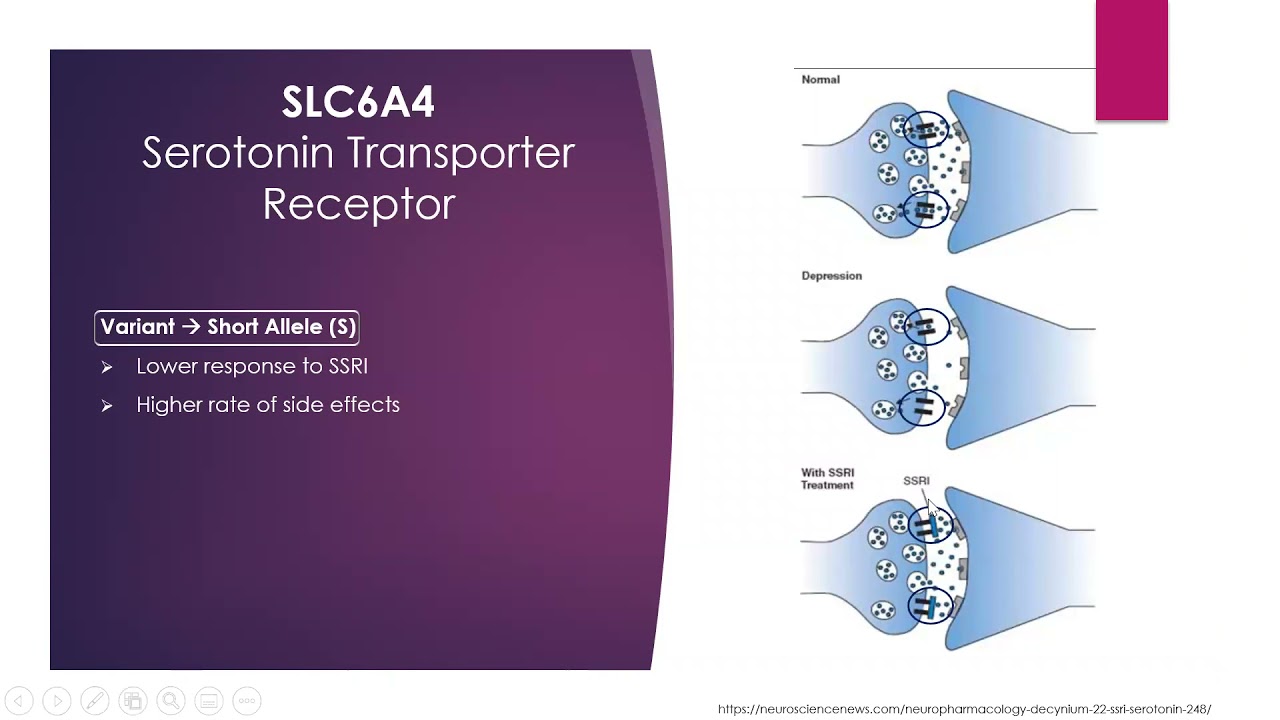 SLC6A4
Serotonin Transporter Receptor

Variant → Short Allele (S)

➢ Lower response to SSRI
➢ Higher rate of side effects

Normal

Depression

With SSRI Treatment

SSRI

https://neurosciencenews.com/neuropharmacology-decynium-22-ssri-serotonin-248/